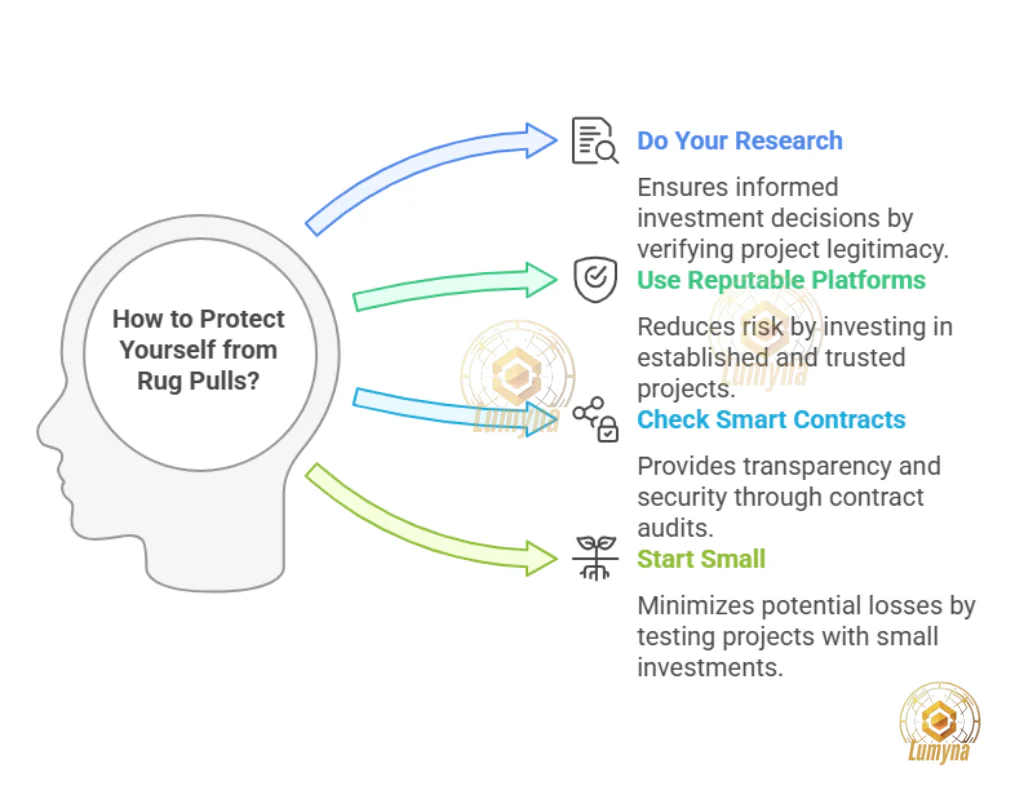 How to Protect Yourself from Rug Pulls?

Do Your Research

Ensures informed investment decisions by verifying project legitimacy.

Use Reputable Platforms

Reduces risk by investing in established and trusted projects.

Check Smart Contracts

Provides transparency and security through contract audits.

Start Small

Minimizes potential losses by testing projects with small investments.

Lumyna

Lumyna

Lumyna